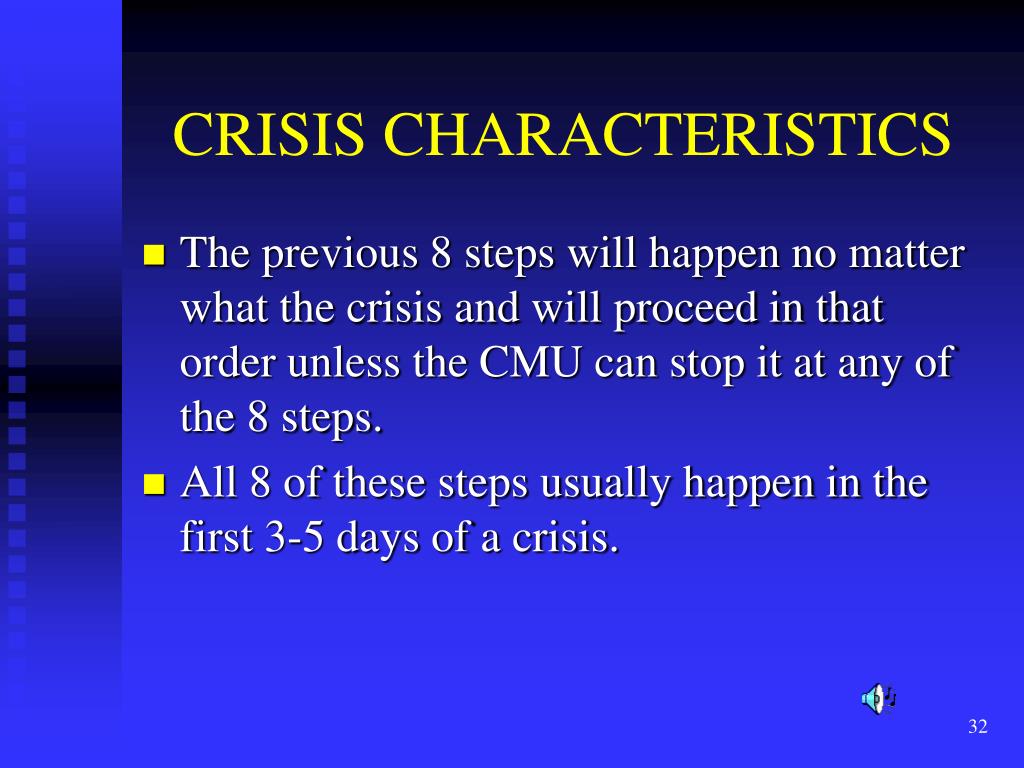 CRISIS CHARACTERISTICS

- The previous 8 steps will happen no matter what the crisis and will proceed in that order unless the CMU can stop it at any of the 8 steps.
- All 8 of these steps usually happen in the first 3-5 days of a crisis.

32